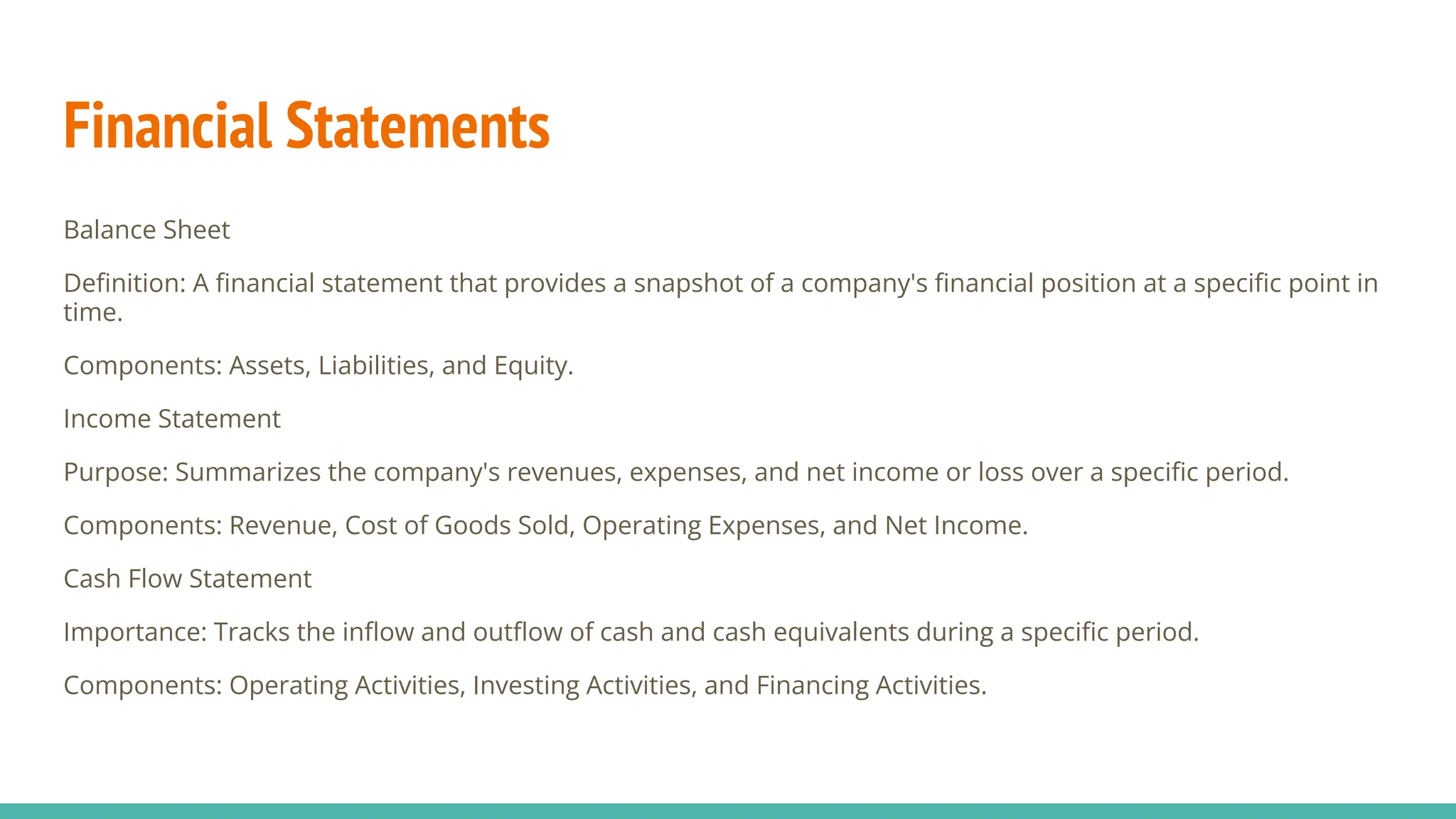 Financial Statements

Balance Sheet

Definition: A financial statement that provides a snapshot of a company's financial position at a specific point in time.

Components: Assets, Liabilities, and Equity.

Income Statement

Purpose: Summarizes the company's revenues, expenses, and net income or loss over a specific period.

Components: Revenue, Cost of Goods Sold, Operating Expenses, and Net Income.

Cash Flow Statement

Importance: Tracks the inflow and outflow of cash and cash equivalents during a specific period.

Components: Operating Activities, Investing Activities, and Financing Activities.